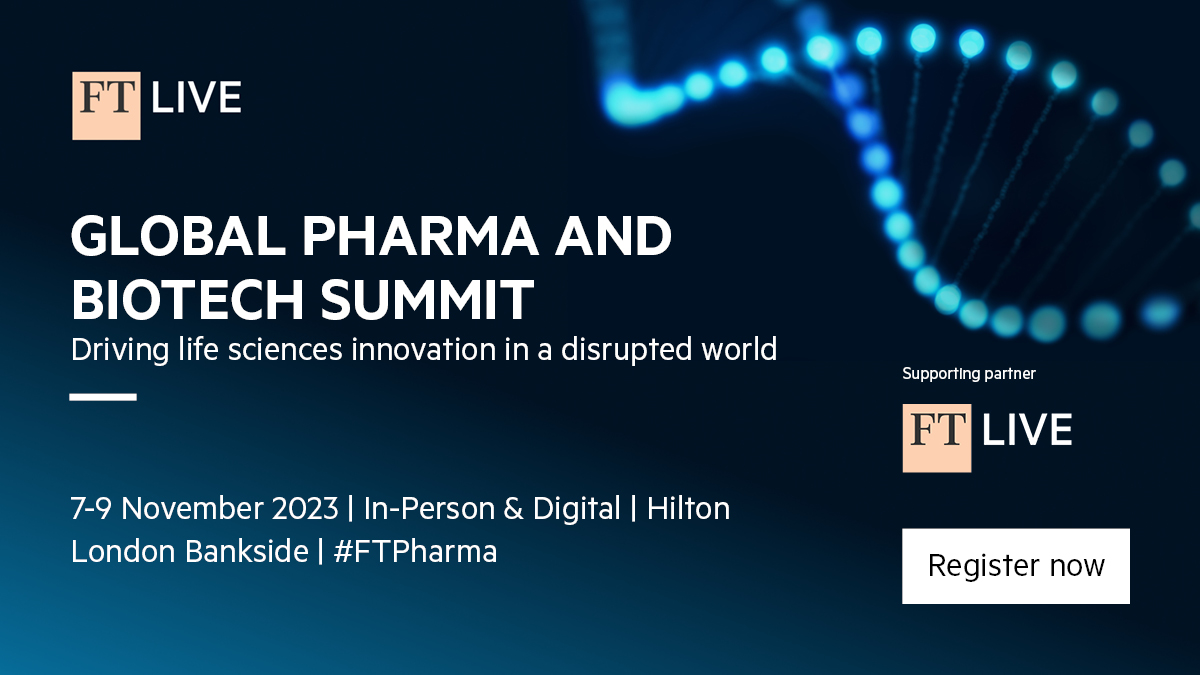 FT LIVE

GLOBAL PHARMA AND BIOTECH SUMMIT
Driving life sciences innovation in a disrupted world

7-9 November 2023 | In-Person & Digital | Hilton London Bankside | #FTPharma

Supporting partner

FT LIVE

Register now